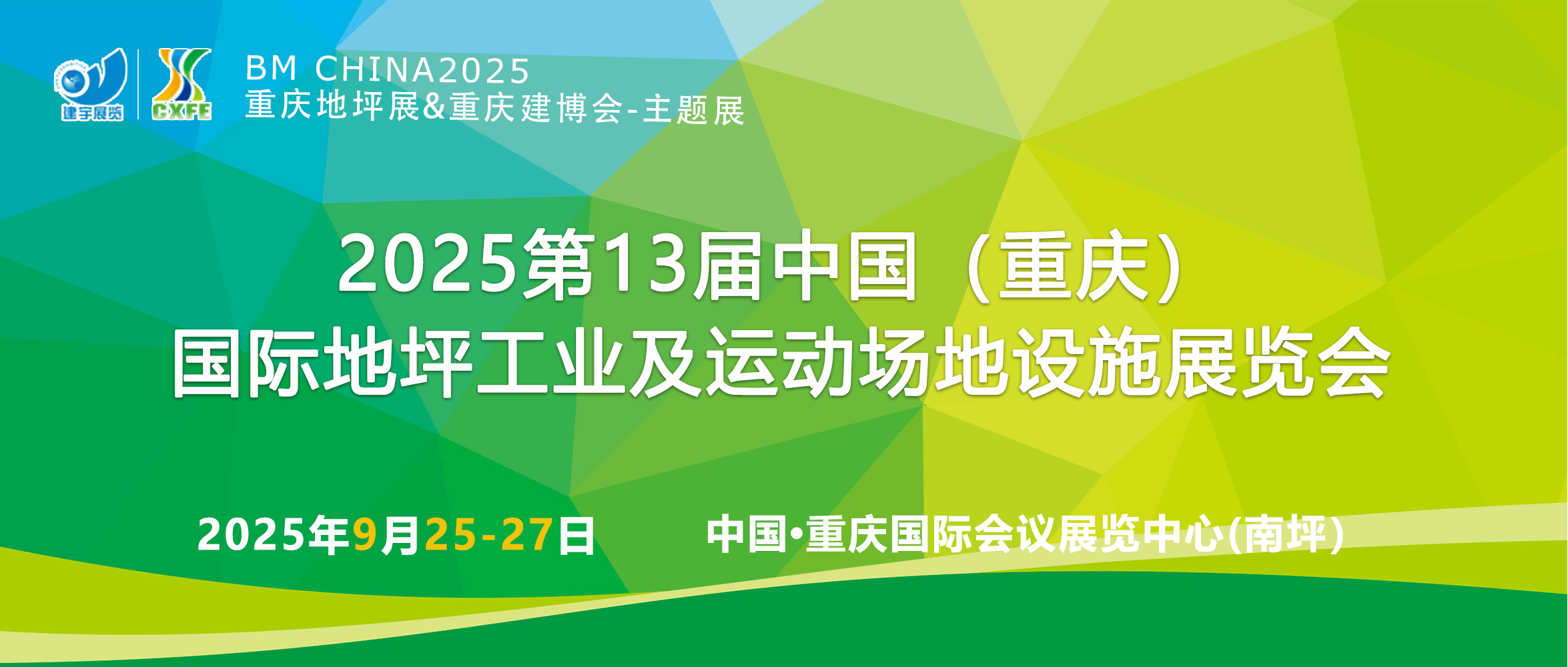 建宇展览

CXFE

BM CHINA2025
重庆地坪展&重庆建博会-主题展

2025第13届中国（重庆）
国际地坪工业及运动场地设施展览会

2025年9月25-27日

中国·重庆国际会议展览中心(南坪)